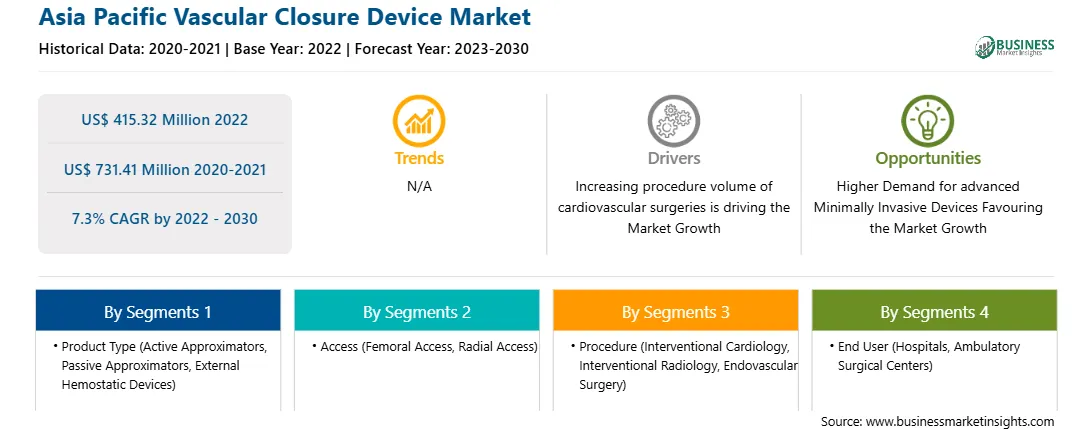 Asia Pacific Vascular Closure Device Market

Historical Data: 2020-2021 | Base Year: 2022 | Forecast Year: 2023-2030

BUSINESS Market Insights

US$ 415.32 Million 2022

US$ 731.41 Million 2020-2021

7.3% CAGR by 2022 - 2030

Trends

N/A

Drivers

Increasing procedure volume of cardiovascular surgeries is driving the Market Growth

Opportunities

Higher Demand for advanced Minimally Invasive Devices Favouring the Market Growth

By Segments 1

• Product Type (Active Approximators, Passive Approximators, External Hemostatic Devices)

By Segments 2

• Access (Femoral Access, Radial Access)

By Segments 3

• Procedure (Interventional Cardiology, Interventional Radiology, Endovascular Surgery)

By Segments 4

• End User (Hospitals, Ambulatory Surgical Centers)

Source: www.businessmarketinsights.com